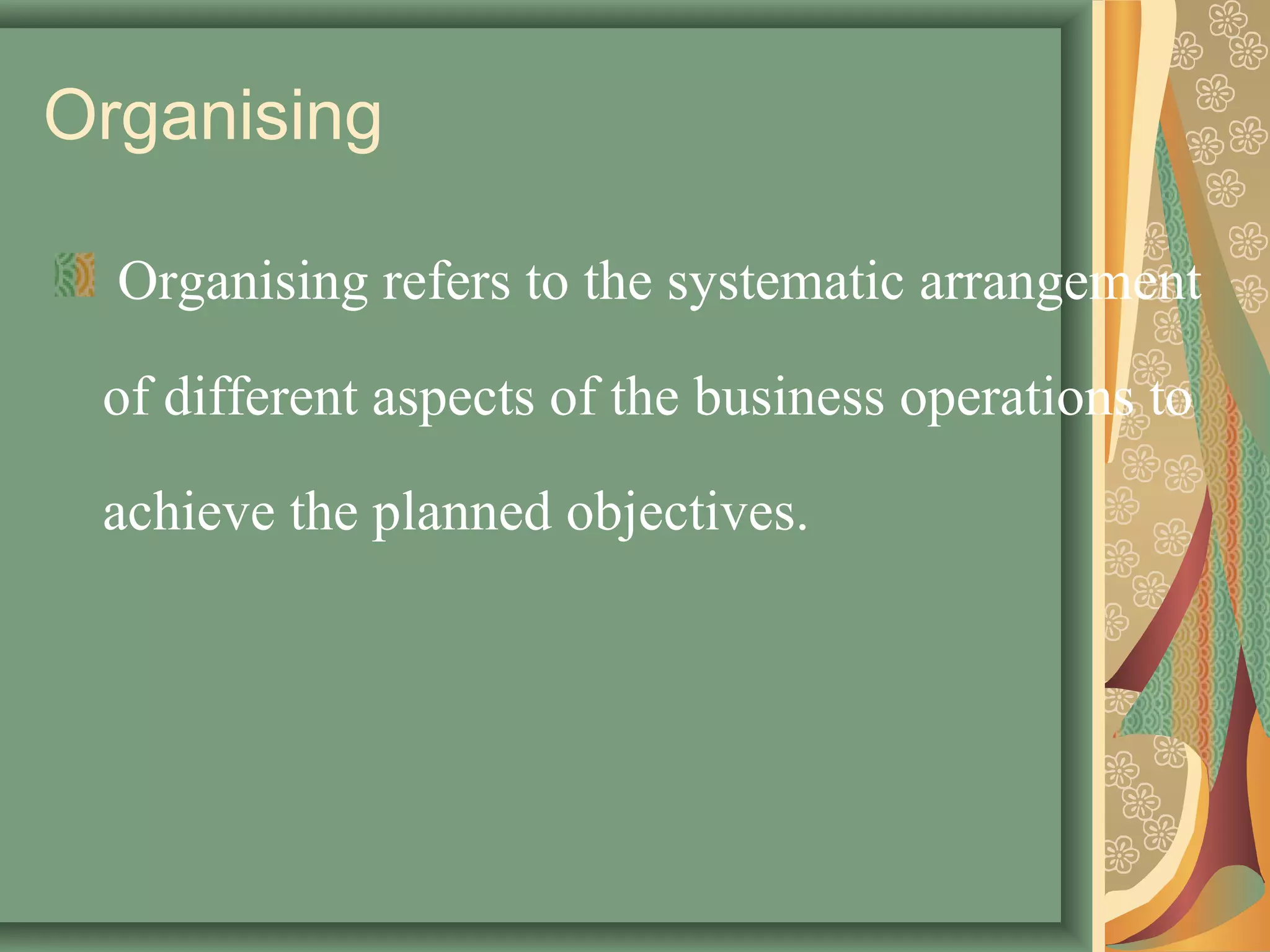 Organising

Organising refers to the systematic arrangement of different aspects of the business operations to achieve the planned objectives.